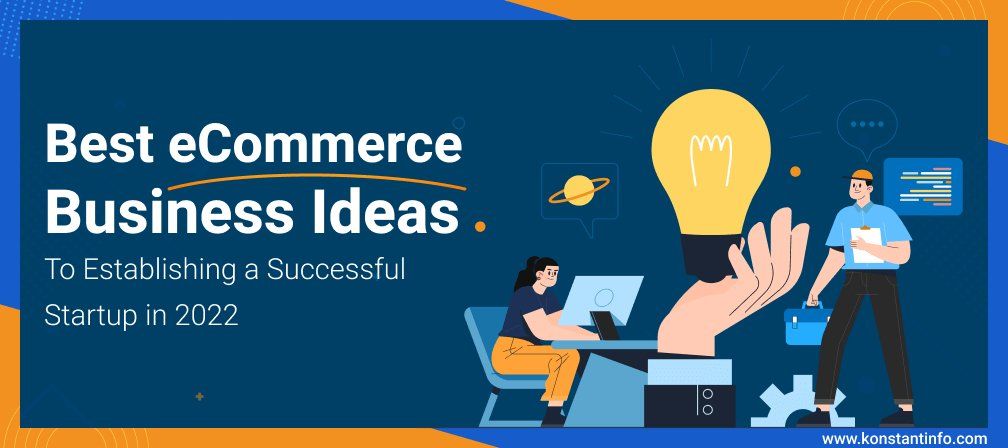 Best eCommerce Business Ideas

To Establishing a Successful Startup in 2022

www.konstantinfo.com